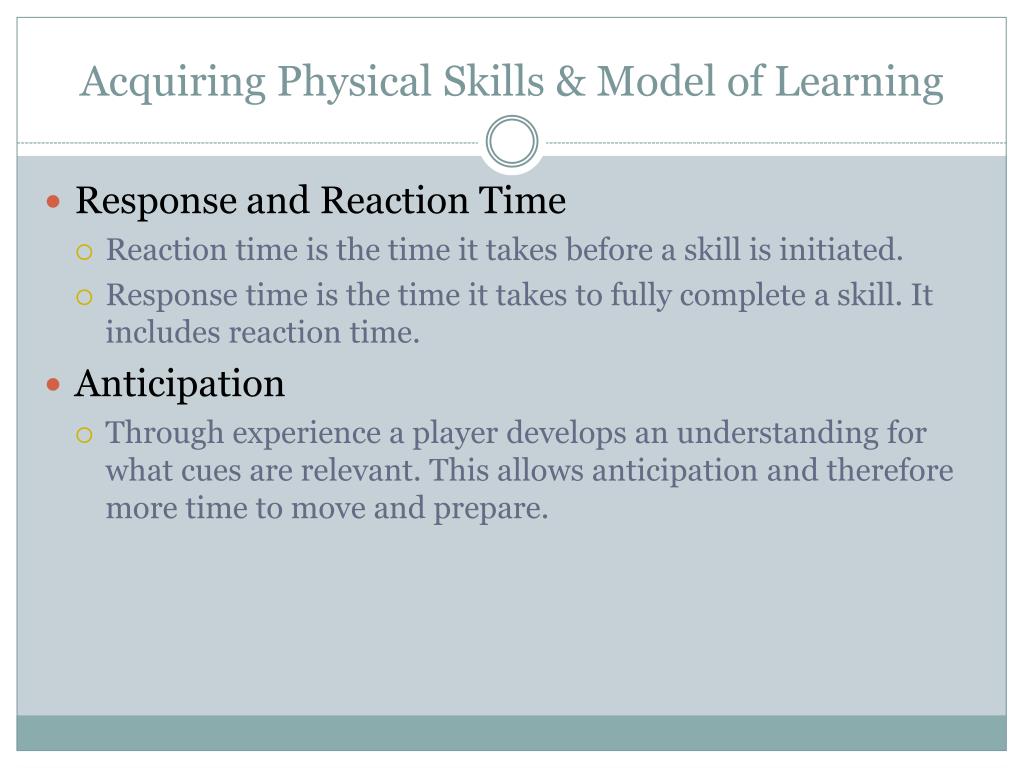 Acquiring Physical Skills & Model of Learning

- Response and Reaction Time
  - Reaction time is the time it takes before a skill is initiated.
  - Response time is the time it takes to fully complete a skill. It includes reaction time.
- Anticipation
  - Through experience a player develops an understanding for what cues are relevant. This allows anticipation and therefore more time to move and prepare.